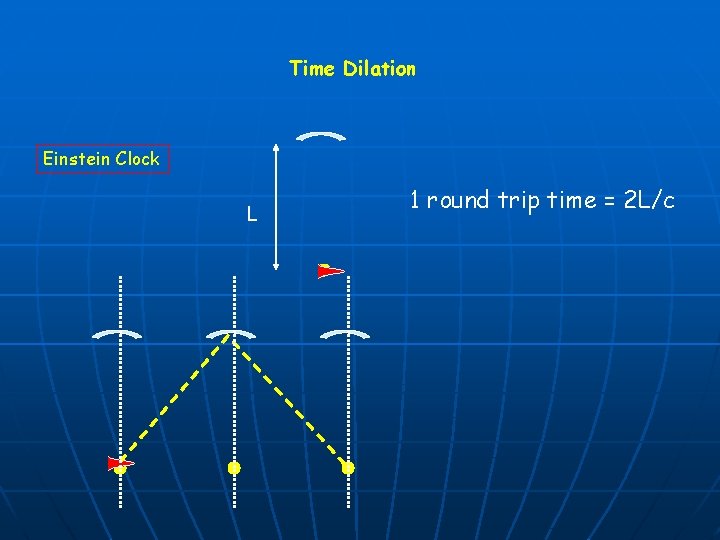 Time Dilation

Einstein Clock

L

1 round trip time = 2L/c